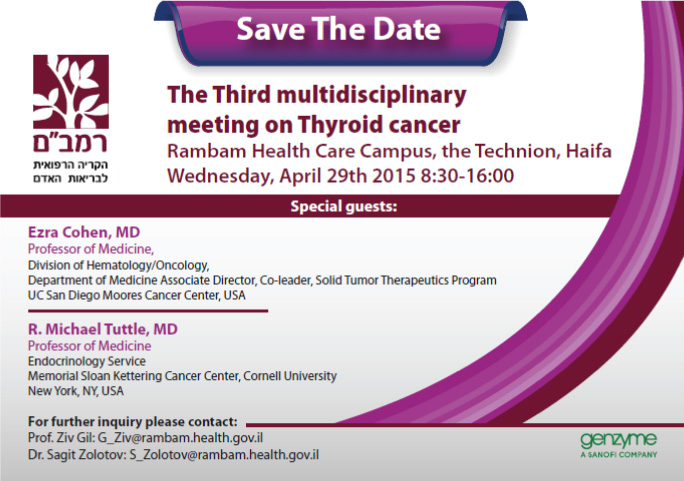 Save The Date

רמב"ם
הקריה הרפואית
לבריאות האדם

The Third multidisciplinary meeting on Thyroid cancer
Rambam Health Care Campus, the Technion, Haifa
Wednesday, April 29th 2015 8:30-16:00

Special guests:

Ezra Cohen, MD
Professor of Medicine,
Division of Hematology/Oncology,
Department of Medicine Associate Director, Co-leader, Solid Tumor Therapeutics Program
UC San Diego Moores Cancer Center, USA

R. Michael Tuttle, MD
Professor of Medicine
Endocrinology Service
Memorial Sloan Kettering Cancer Center, Cornell University
New York, NY, USA

For further inquiry please contact:
Prof. Ziv Gil: G_Ziv@rambam.health.gov.il
Dr. Sagit Zolotov: S_Zolotov@rambam.health.gov.il

genzyme
A SANOFI COMPANY